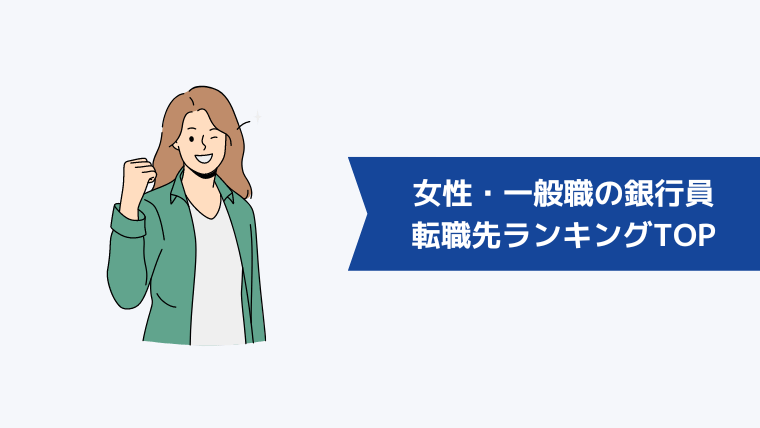 女性・一般職の銀行員
転職先ランキングTOP